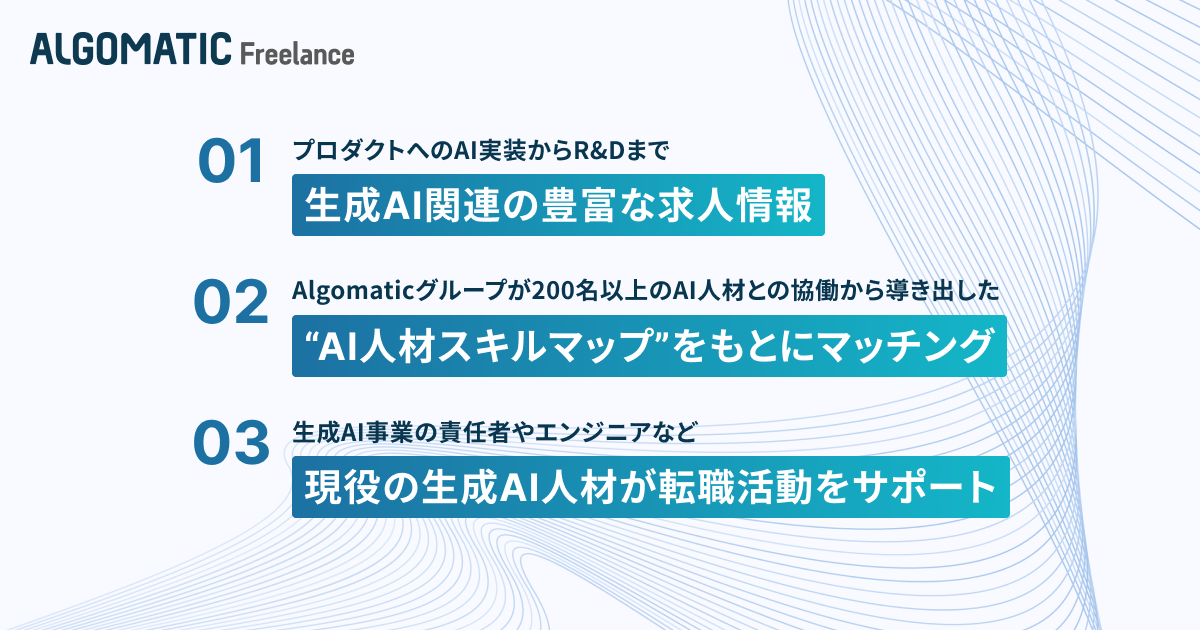 ALGOMATIC Freelance

01
プロダクトへのAI実装からR&Dまで
生成AI関連の豊富な求人情報

02
Algomaticグループが200名以上のAI人材との協働から導き出した
“AI人材スキルマップ”をもとにマッチング

03
生成AI事業の責任者やエンジニアなど
現役の生成AI人材が転職活動をサポート